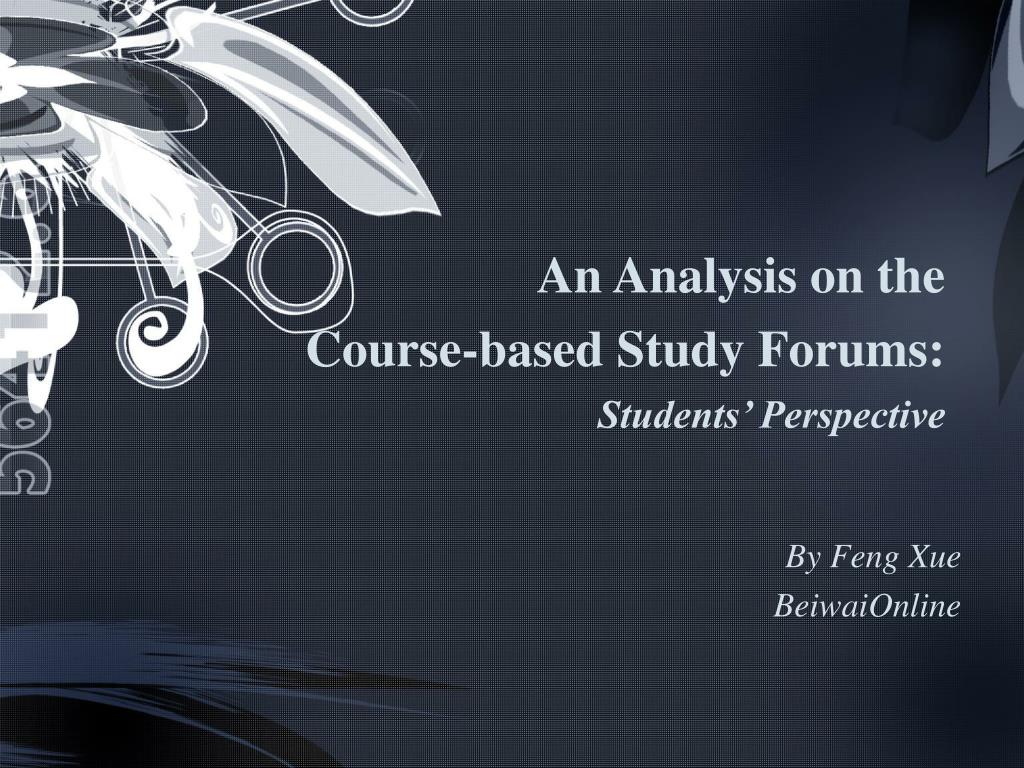 An Analysis on the
Course-based Study Forums:
Students' Perspective

By Feng Xue
BeiwaiOnline